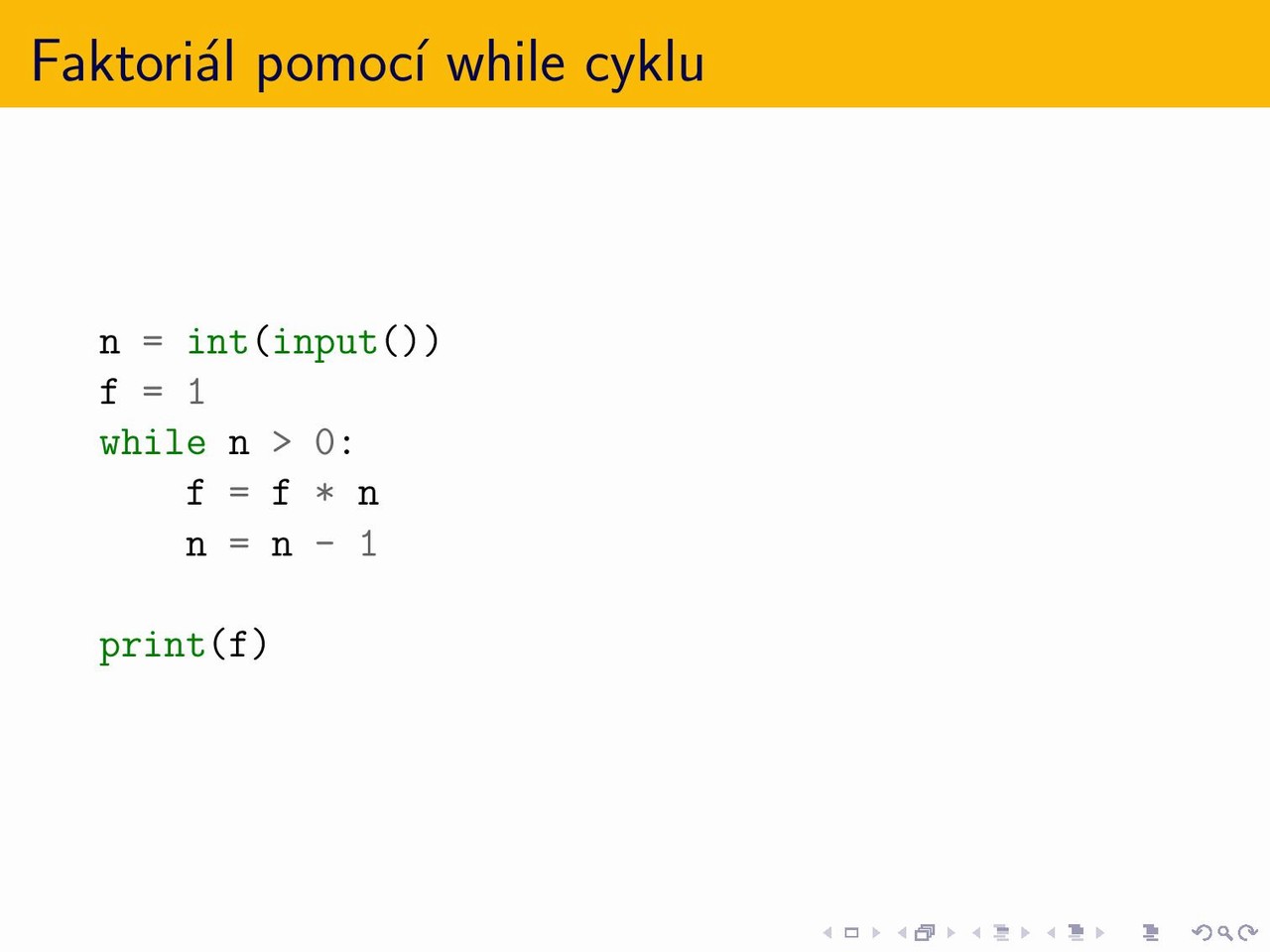 Faktoriál pomocí while cyklu

n = int(input())
f = 1
while n > 0:
    f = f * n
    n = n - 1

print(f)